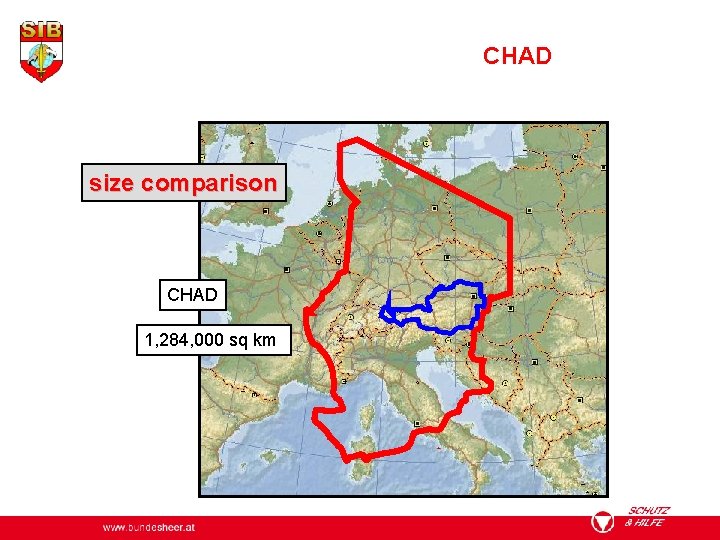 SIB

CHAD

size comparison

CHAD

1,284,000 sq km

www.bundesheer.at

SCHUTZ & HILFE